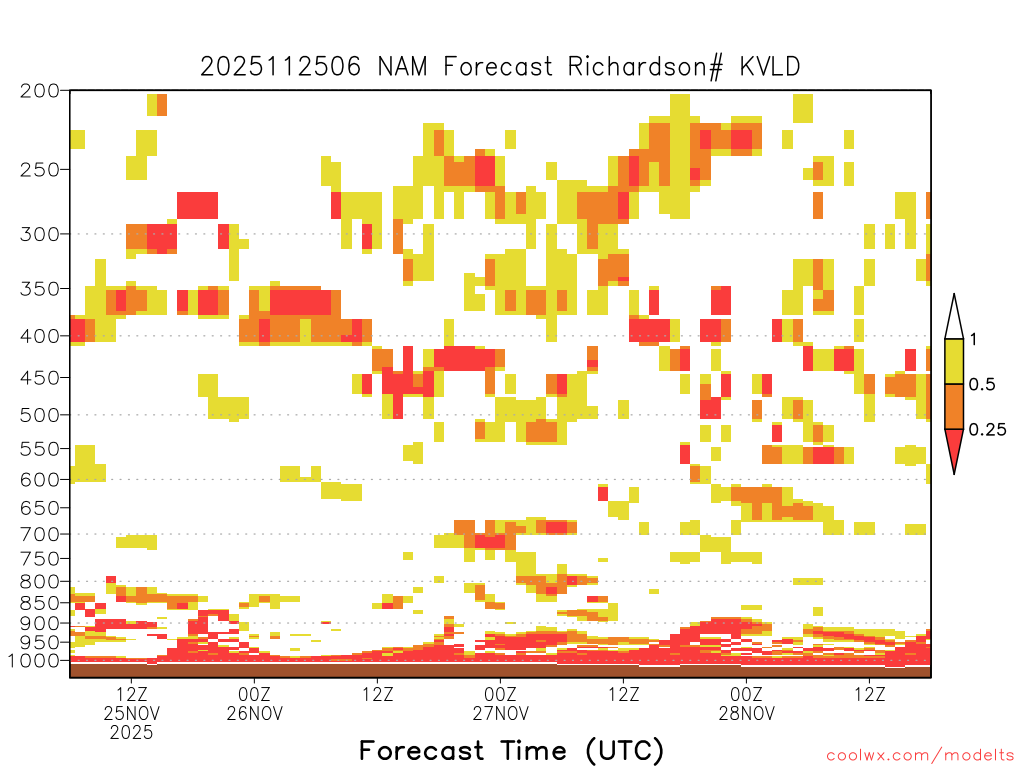 2025112506 NAM Forecast Richardson# KVLD

200
250
300
350
400
450
500
550
600
650
700
750
800
850
900
950
1000

1
0.5
0.25

12Z
25NOV
2025
00Z
26NOV
12Z
00Z
27NOV
12Z
00Z
28NOV
12Z

Forecast Time (UTC)

coolwx.com/modelts